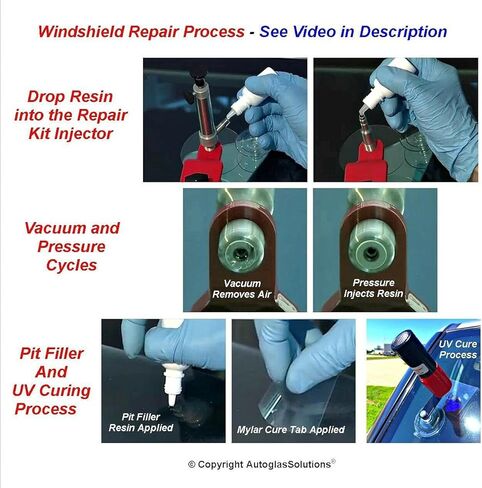 Windshield Repair Process - See Video in Description

Drop Resin into the Repair Kit Injector

Vacuum and Pressure Cycles

Vacuum Removes Air

Pressure Injects Resin

Pit Filler And UV Curing Process

Pit Filler Resin Applied

Mylar Cure Tab Applied

UV Cure Process

© Copyright AutoglasSolutions®